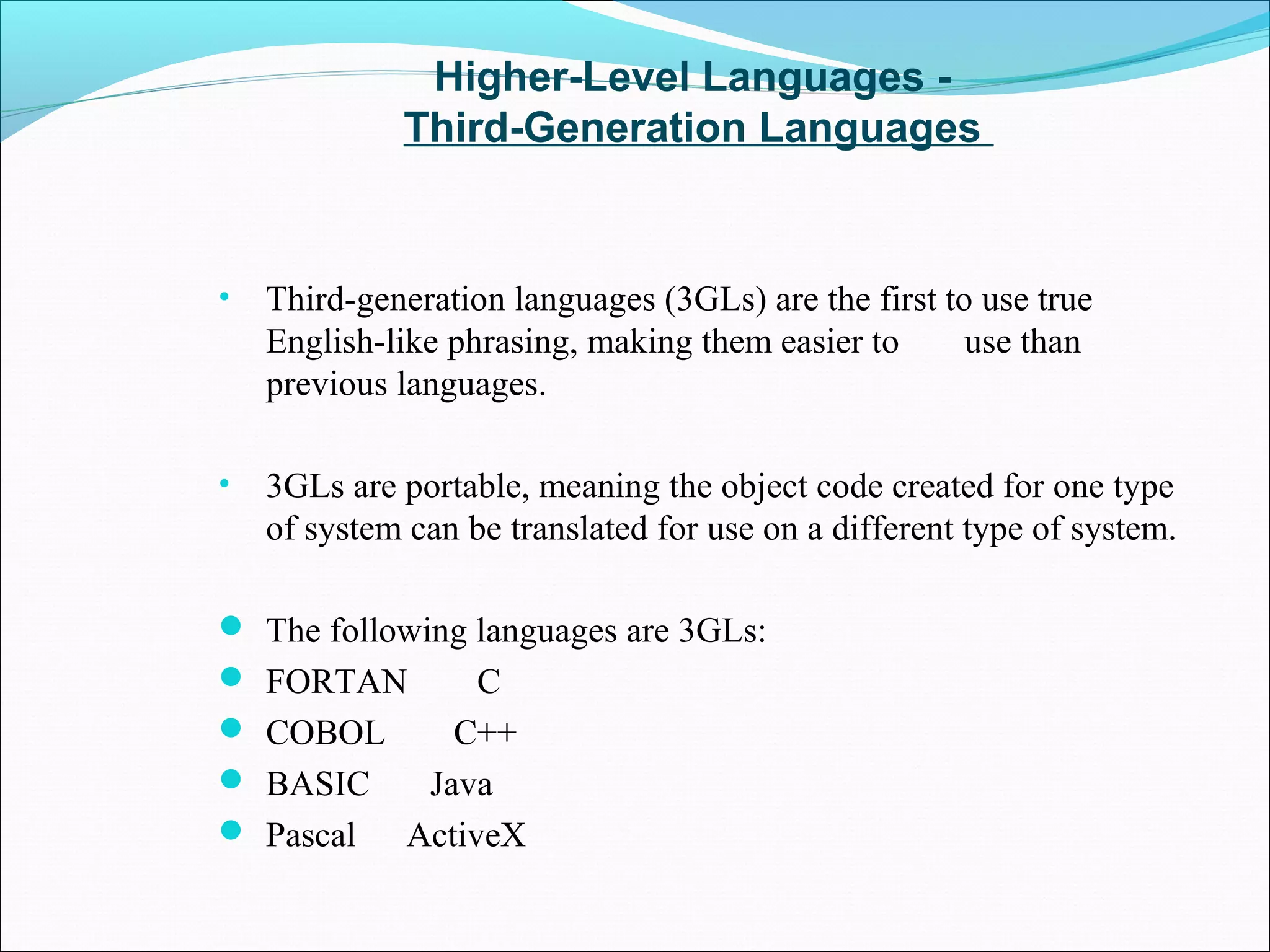 Higher-Level Languages - Third-Generation Languages

• Third-generation languages (3GLs) are the first to use true English-like phrasing, making them easier to use than previous languages.

• 3GLs are portable, meaning the object code created for one type of system can be translated for use on a different type of system.

• The following languages are 3GLs:
• FORTAN C
• COBOL C++
• BASIC Java
• Pascal ActiveX